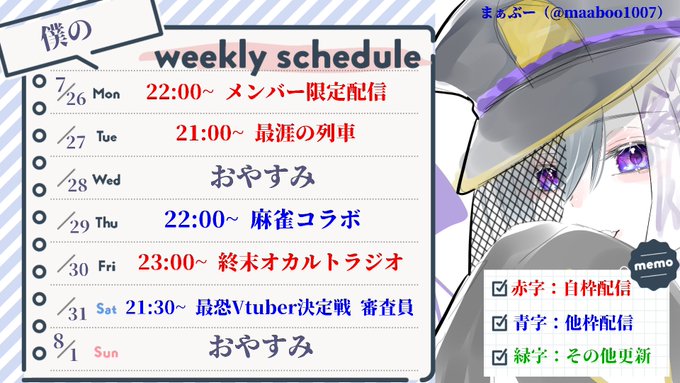 僕の

weekly schedule

まぁぶー（@maaboo1007）

7/26 Mon 22:00~ メンバー限定配信

/27 Tue 21:00~ 最涯の列車

/28 Wed おやすみ

/29 Thu 22:00~ 麻雀コラボ

/30 Fri 23:00~ 終末オカルトラジオ

/31 Sat 21:30~ 最恐Vtuber決定戦 審査員

8/1 Sun おやすみ

memo

☑ 赤字：自枠配信

☑ 青字：他枠配信

☑ 緑字：その他更新